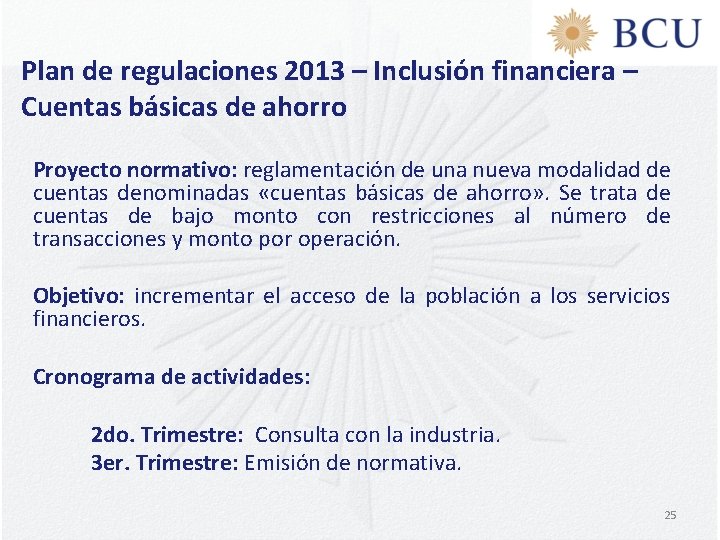 BCU

Plan de regulaciones 2013 – Inclusión financiera – Cuentas básicas de ahorro

Proyecto normativo: reglamentación de una nueva modalidad de cuentas denominadas «cuentas básicas de ahorro». Se trata de cuentas de bajo monto con restricciones al número de transacciones y monto por operación.

Objetivo: incrementar el acceso de la población a los servicios financieros.

Cronograma de actividades:

2do. Trimestre: Consulta con la industria.
3er. Trimestre: Emisión de normativa.

25